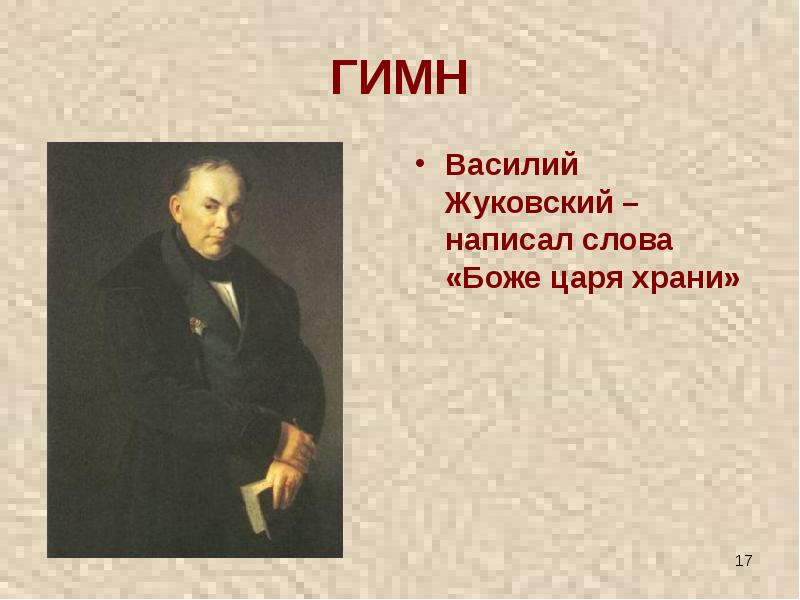 ГИМН

• Василий Жуковский – написал слова «Боже царя храни»

17